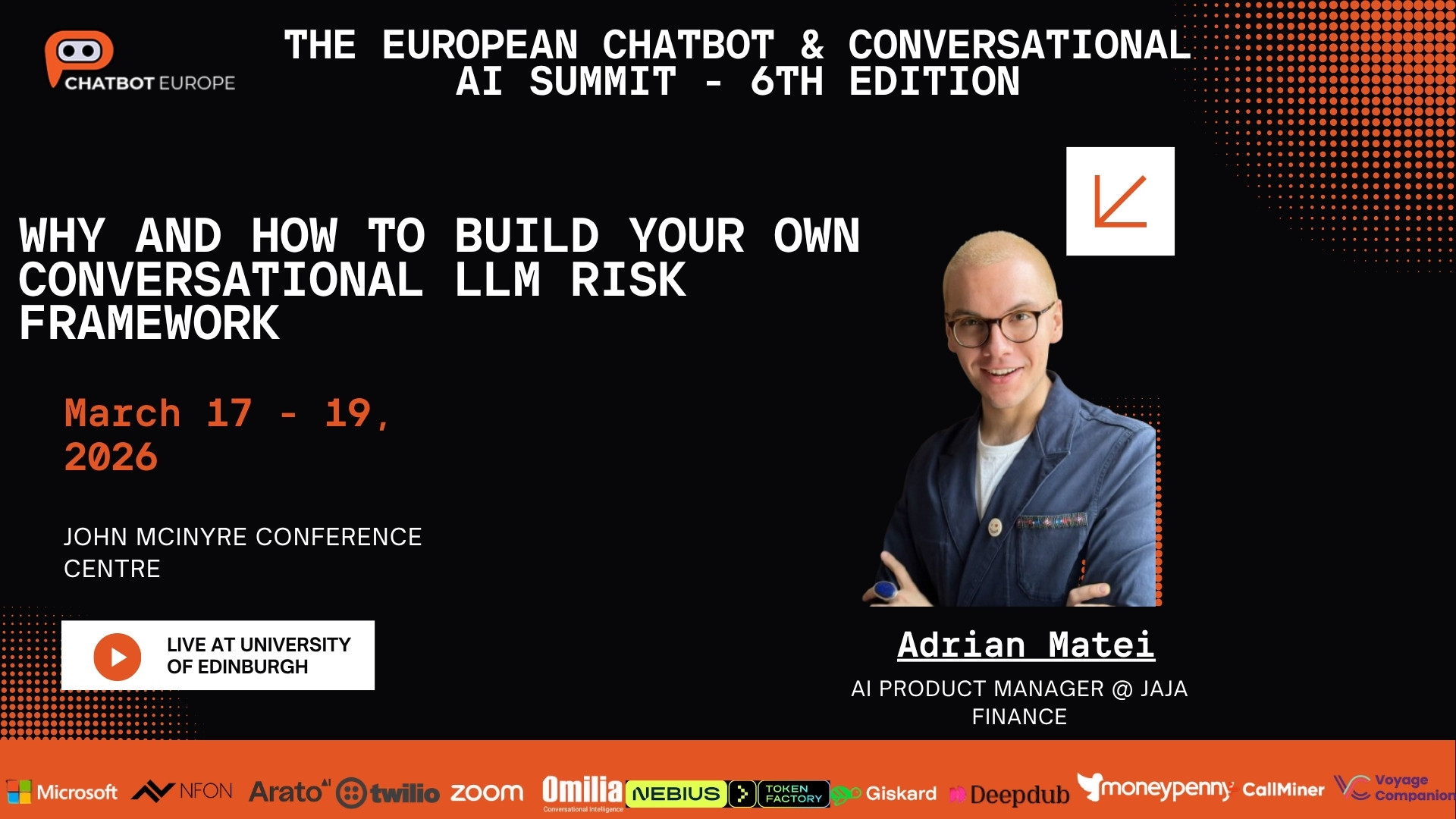 CHATBOT EUROPE

THE EUROPEAN CHATBOT & CONVERSATIONAL AI SUMMIT - 6TH EDITION

WHY AND HOW TO BUILD YOUR OWN CONVERSATIONAL LLM RISK FRAMEWORK

March 17 - 19, 2026

JOHN MCINYRE CONFERENCE CENTRE

LIVE AT UNIVERSITY OF EDINBURGH

Adrian Matei

AI PRODUCT MANAGER @ JAJA FINANCE

Microsoft NFON Arato AI twilio zoom Omilia Conversational Intelligence NEBIUS TOKEN FACTORY Giskard Deepdub moneypenny CallMiner Voyage Companion